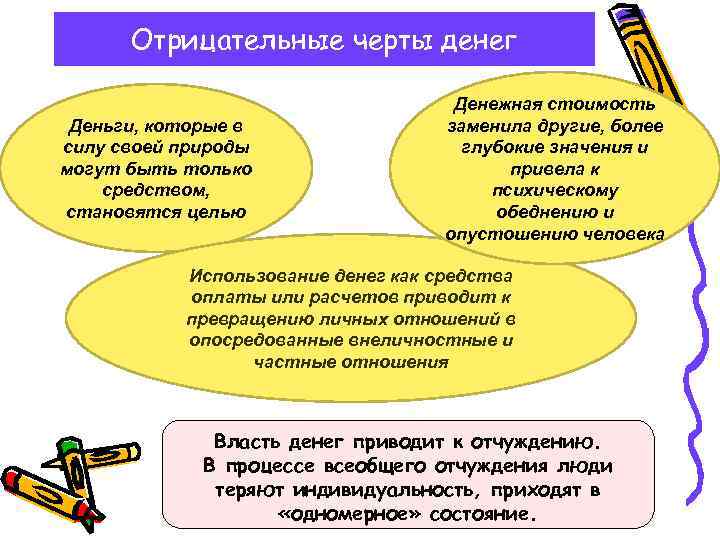 Отрицательные черты денег

Деньги, которые в силу своей природы могут быть только средством, становятся целью

Денежная стоимость заменила другие, более глубокие значения и привела к психическому обеднению и опустошению человека

Использование денег как средства оплаты или расчетов приводит к превращению личных отношений в опосредованные внеличностные и частные отношения

Власть денег приводит к отчуждению. В процессе всеобщего отчуждения люди теряют индивидуальность, приходят в «одномерное» состояние.